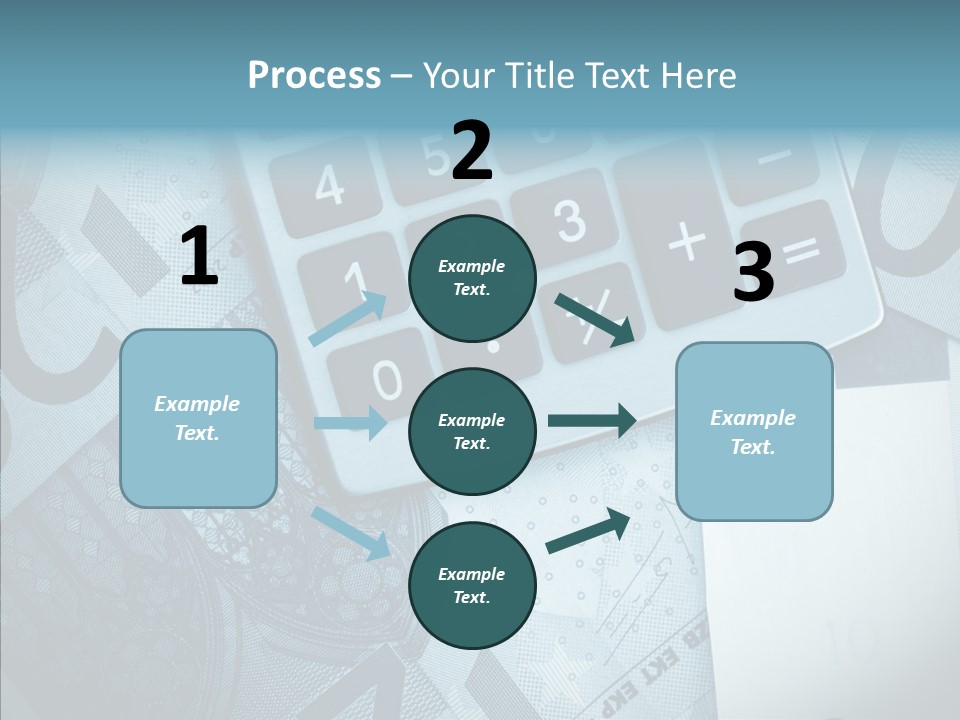 Process – Your Title Text Here

1

Example Text.

2

Example Text.

Example Text.

Example Text.

3

Example Text.